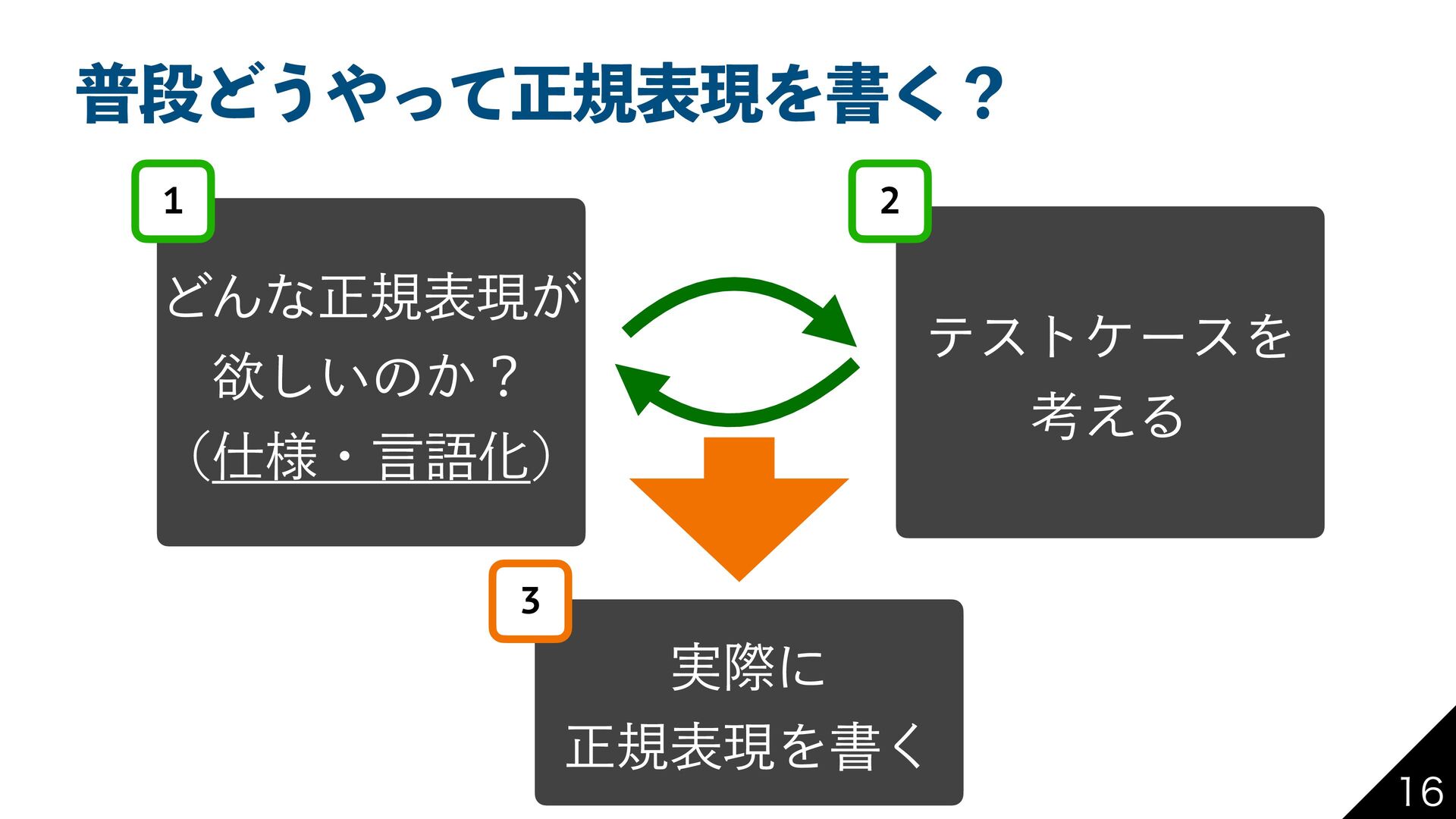 普段どうやって正規表現を書く？

1

どんな正規表現が欲しいのか？（仕様・言語化）

2

テストケースを考える

3

実際に正規表現を書く

16